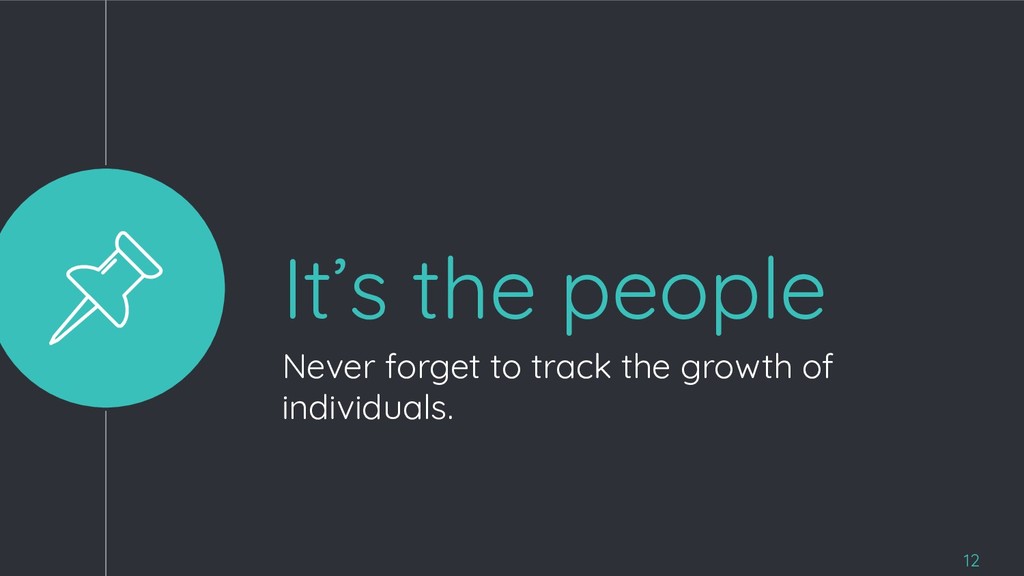 It’s the people

Never forget to track the growth of individuals.

12